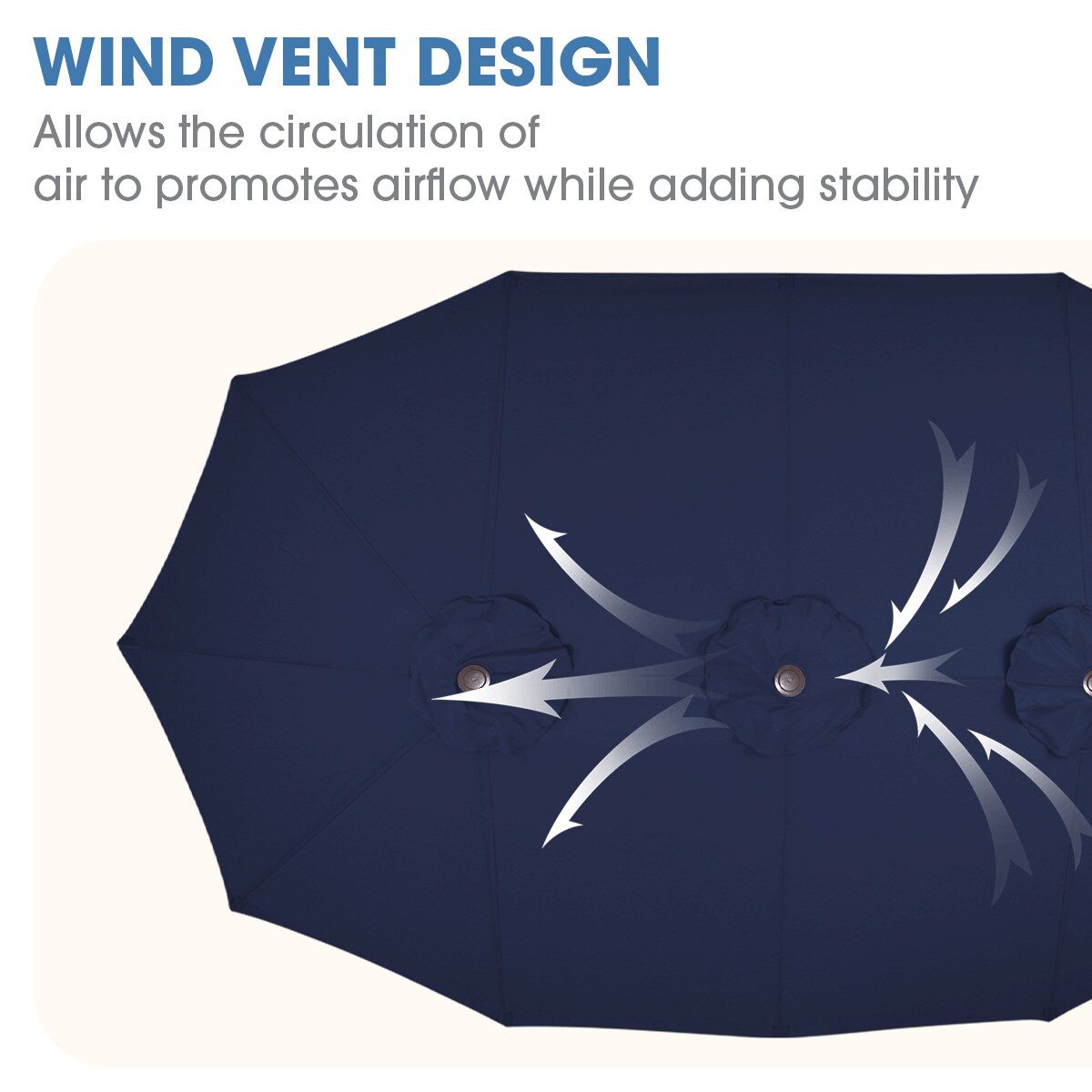 WIND VENT DESIGN

Allows the circulation of air to promotes airflow while adding stability